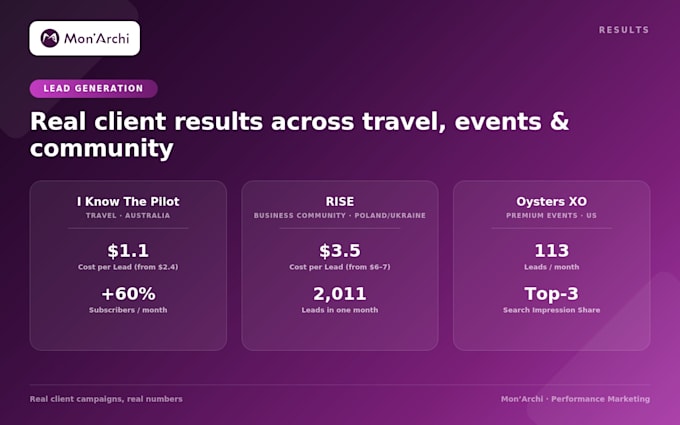 Mon'Archi

RESULTS

LEAD GENERATION

Real client results across travel, events & community

I Know The Pilot
TRAVEL · AUSTRALIA

$1.1
Cost per Lead (from $2.4)

+60%
Subscribers / month

RISE
BUSINESS COMMUNITY · POLAND/UKRAINE

$3.5
Cost per Lead (from $6–7)

2,011
Leads in one month

Oysters XO
PREMIUM EVENTS · US

113
Leads / month

Top-3
Search Impression Share

Real client campaigns, real numbers

Mon'Archi · Performance Marketing